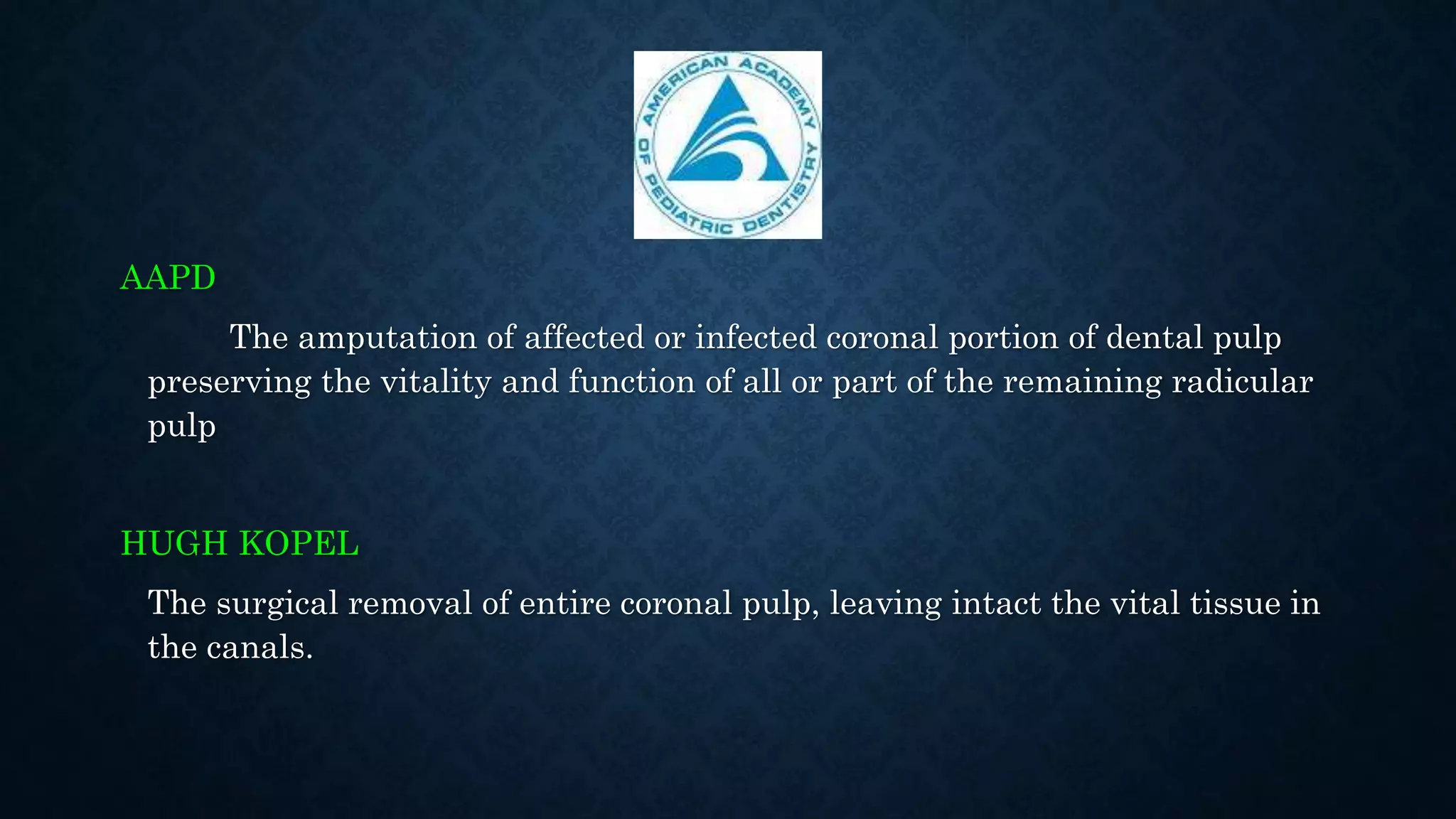 AMERICAN ACADEMY OF PEDIATRIC DENTISTRY

AAPD

The amputation of affected or infected coronal portion of dental pulp preserving the vitality and function of all or part of the remaining radicular pulp

HUGH KOPEL

The surgical removal of entire coronal pulp, leaving intact the vital tissue in the canals.